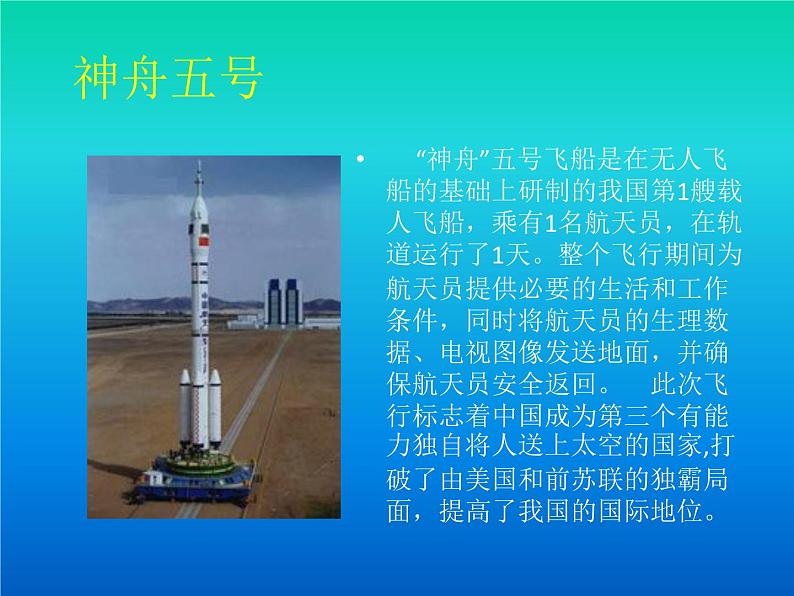 神舟五号

• “神舟”五号飞船是在无人飞船的基础上研制的我国第1艘载人飞船，乘有1名航天员，在轨道运行了1天。整个飞行期间为航天员提供必要的生活和工作条件，同时将航天员的生理数据、电视图像发送地面，并确保航天员安全返回。 此次飞行标志着中国成为第三个有能力独自将人送上太空的国家,打破了由美国和前苏联的独霸局面，提高了我国的国际地位。